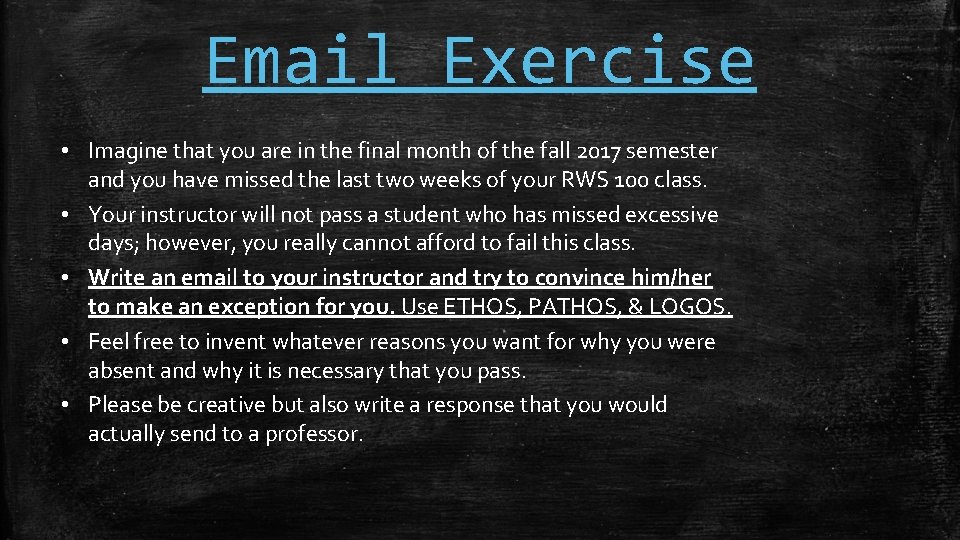 Email Exercise

• Imagine that you are in the final month of the fall 2017 semester and you have missed the last two weeks of your RWS 100 class.
• Your instructor will not pass a student who has missed excessive days; however, you really cannot afford to fail this class.
• Write an email to your instructor and try to convince him/her to make an exception for you. Use ETHOS, PATHOS, & LOGOS.
• Feel free to invent whatever reasons you want for why you were absent and why it is necessary that you pass.
• Please be creative but also write a response that you would actually send to a professor.